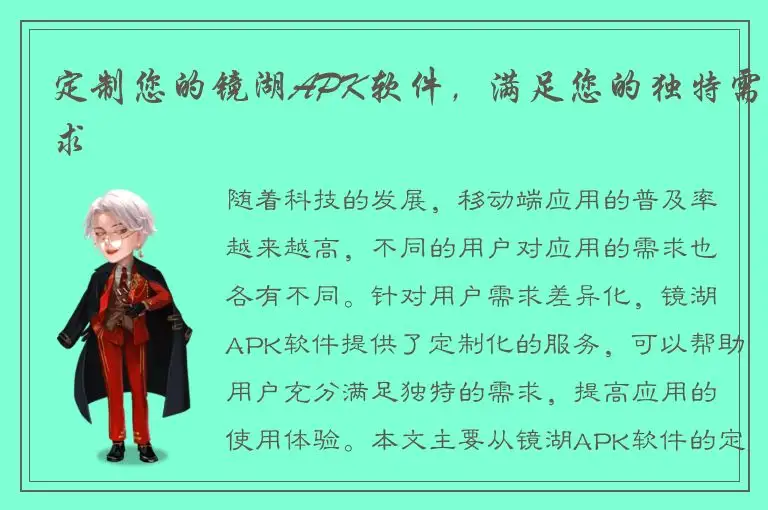 定制您的镜湖APK软件，满足您的独特需求

随着科技的发展，移动端应用的普及率越来越高，不同的用户对应用的需求也各有不同。针对用户需求差异化，镜湖APK软件提供了定制化的服务，可以帮助用户充分满足独特的需求，提高应用的使用体验。本文主要从镜湖APK软件的定